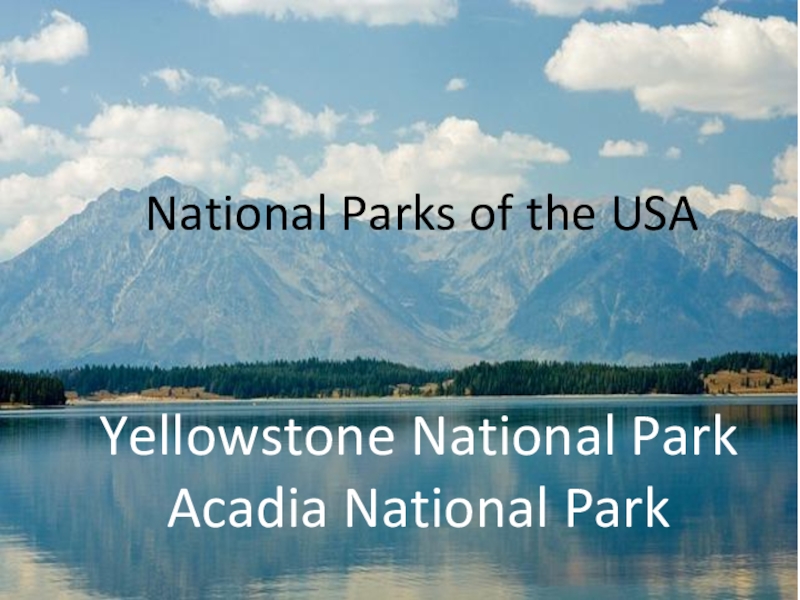 National Parks of the USA

Yellowstone National Park
Acadia National Park